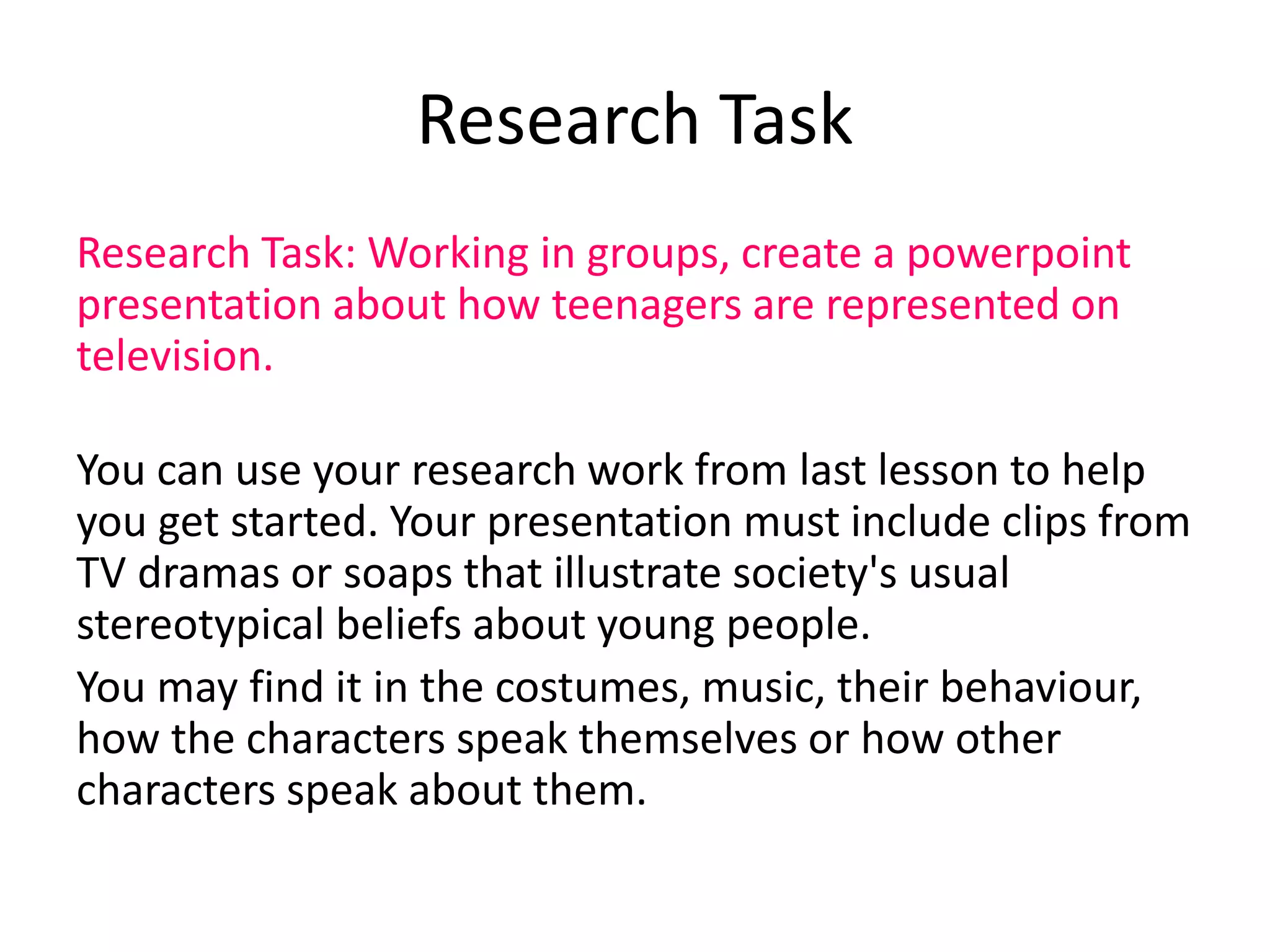 Research Task

Research Task: Working in groups, create a powerpoint presentation about how teenagers are represented on television.

You can use your research work from last lesson to help you get started. Your presentation must include clips from TV dramas or soaps that illustrate society's usual stereotypical beliefs about young people.

You may find it in the costumes, music, their behaviour, how the characters speak themselves or how other characters speak about them.